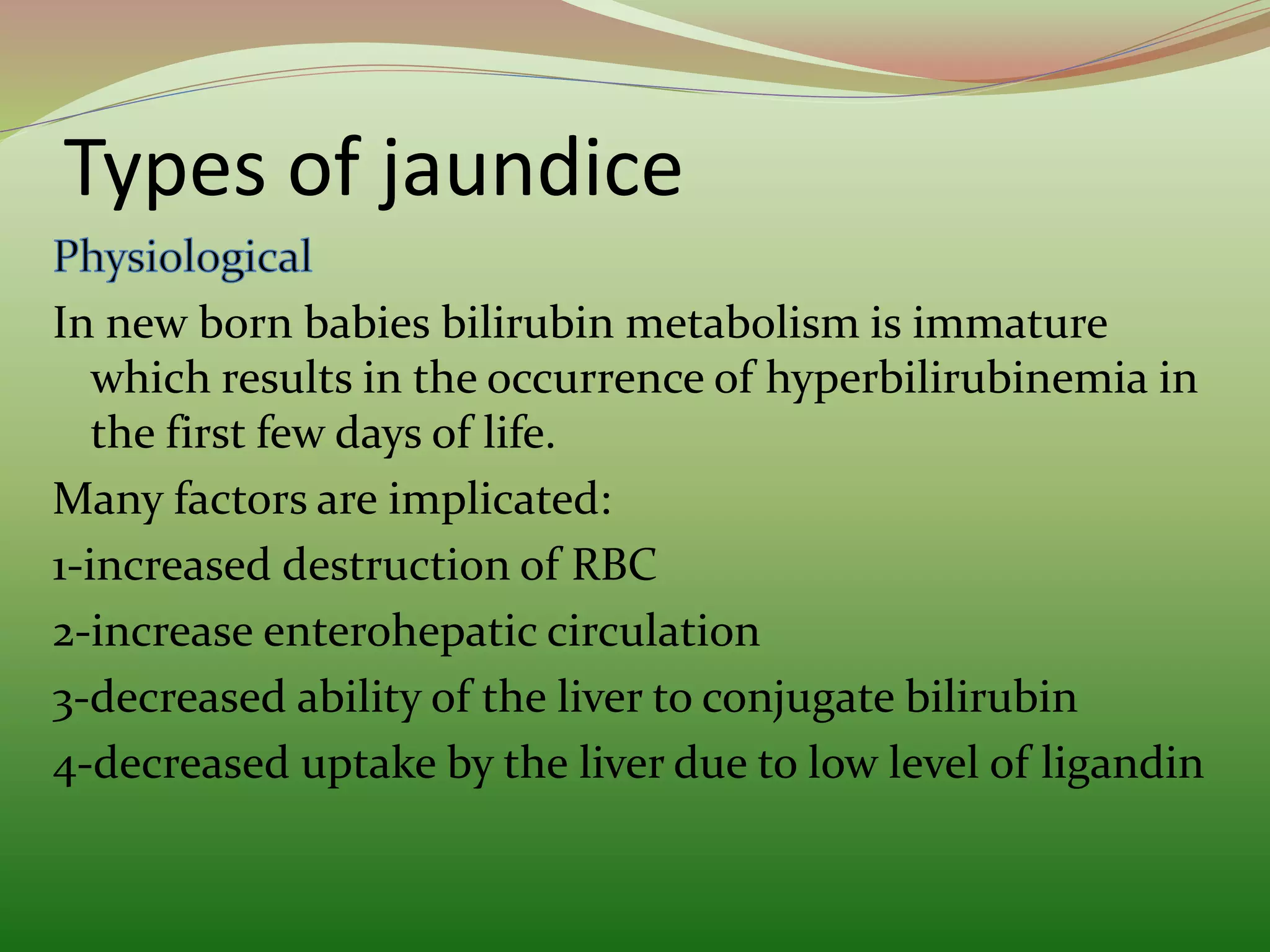 Types of jaundice

Physiological

In new born babies bilirubin metabolism is immature which results in the occurrence of hyperbilirubinemia in the first few days of life.

Many factors are implicated:

1-increased destruction of RBC

2-increase enterohepatic circulation

3-decreased ability of the liver to conjugate bilirubin

4-decreased uptake by the liver due to low level of ligandin